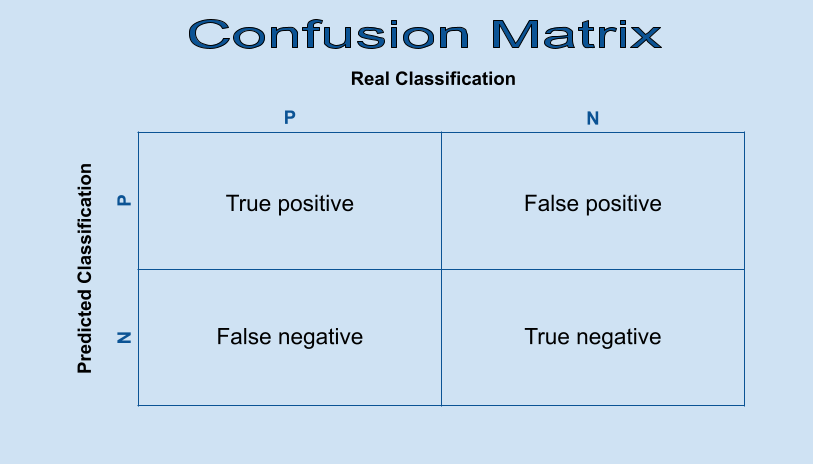 Confusion Matrix

Real Classification

Predicted Classification

| | P | N |
|---|---|---|
| P | True positive | False positive |
| N | False negative | True negative |